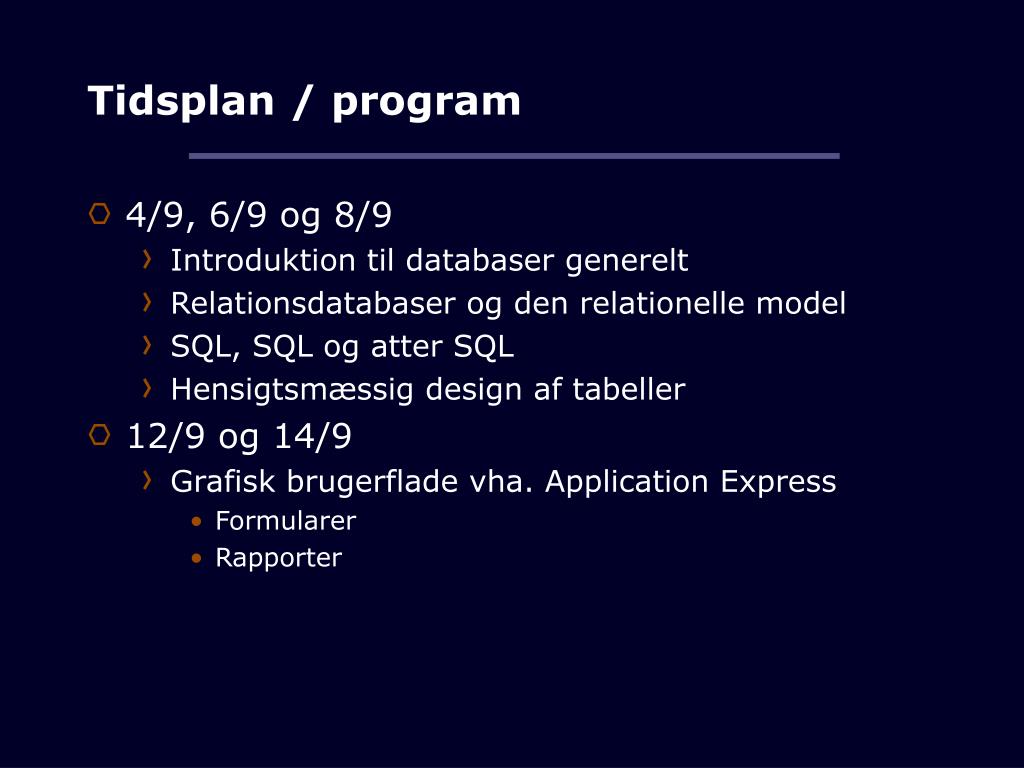 Tidsplan / program

4/9, 6/9 og 8/9
Introduktion til databaser generelt
Relationsdatabaser og den relationelle model
SQL, SQL og atter SQL
Hensigtsmæssig design af tabeller

12/9 og 14/9
Grafisk brugerflade vha. Application Express
Formularer
Rapporter